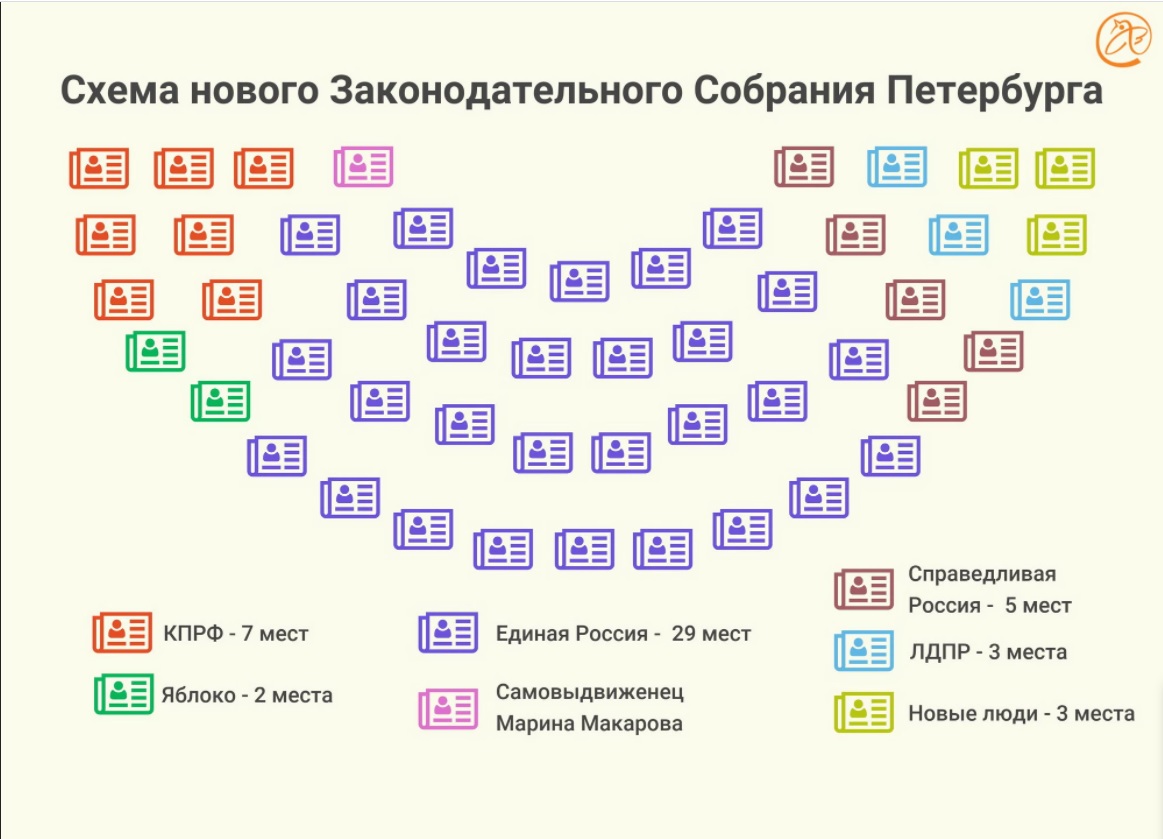 Схема нового Законодательного Собрания Петербурга

КПРФ - 7 мест

Яблоко - 2 места

Единая Россия - 29 мест

Самовыдвиженец Марина Макарова

Справедливая Россия - 5 мест

ЛДПР - 3 места

Новые люди - 3 места